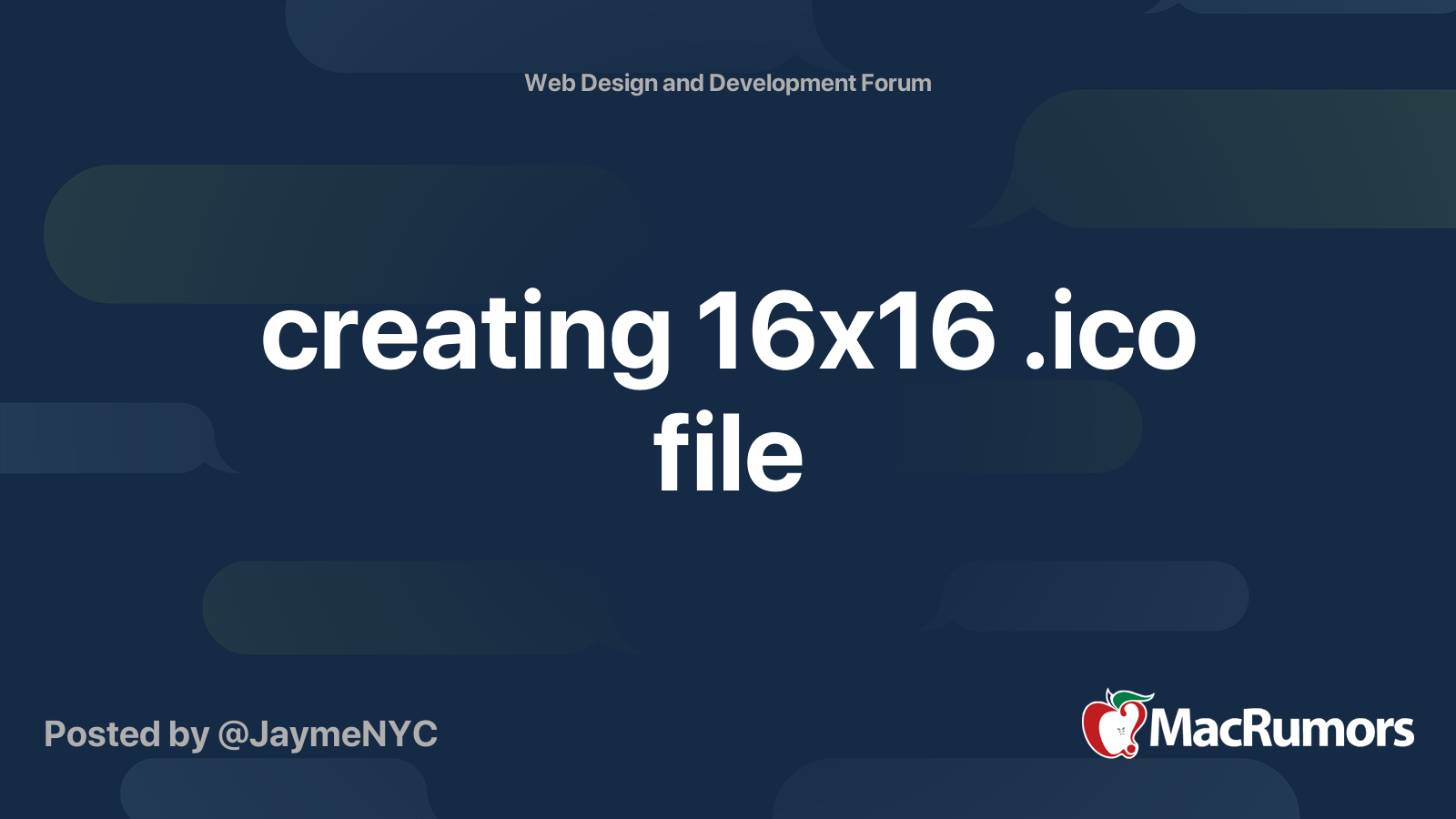 Web Design and Development Forum

creating 16x16 .ico file

Posted by @JaymeNYC

MacRumors